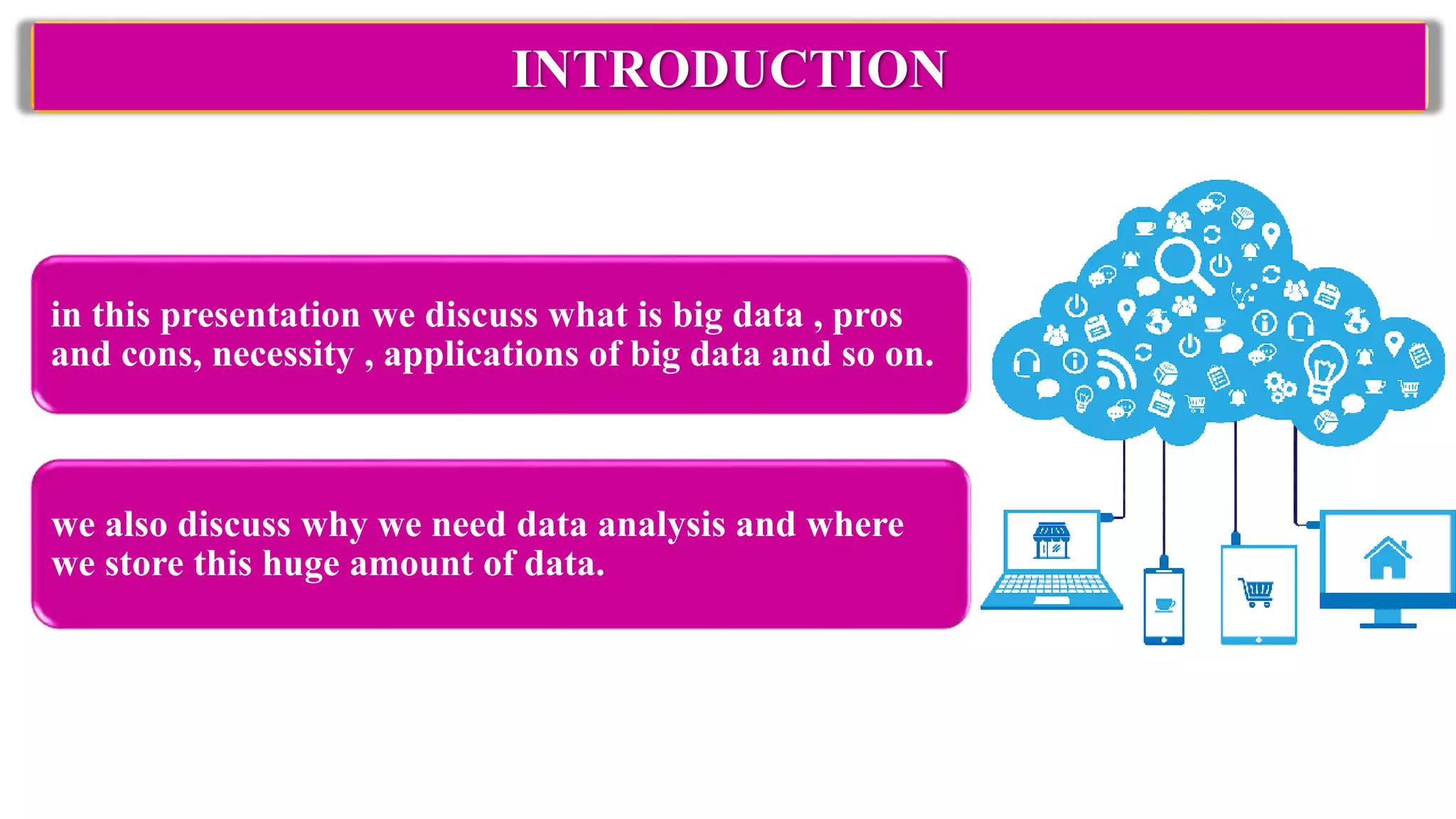 INTRODUCTION

in this presentation we discuss what is big data , pros and cons, necessity , applications of big data and so on.

we also discuss why we need data analysis and where we store this huge amount of data.